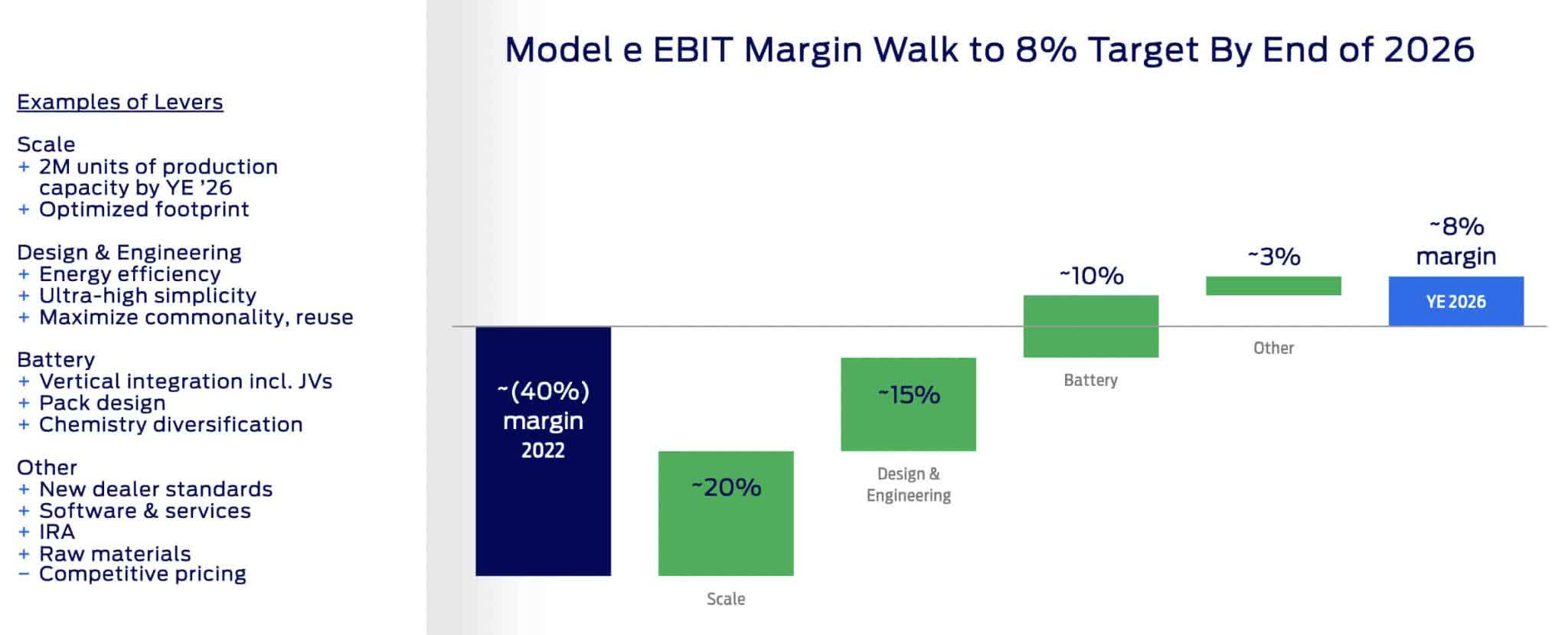 Examples of Levers

Scale
+ 2M units of production capacity by YE '26
+ Optimized footprint

Design & Engineering
+ Energy efficiency
+ Ultra-high simplicity
+ Maximize commonality, reuse

Battery
+ Vertical integration incl. JVs
+ Pack design
+ Chemistry diversification

Other
+ New dealer standards
+ Software & services
+ IRA
+ Raw materials
− Competitive pricing

Model e EBIT Margin Walk to 8% Target By End of 2026

~(40%) margin 2022

~20%
Scale

~15%
Design & Engineering

~10%
Battery

~3%
Other

~8% margin
YE 2026